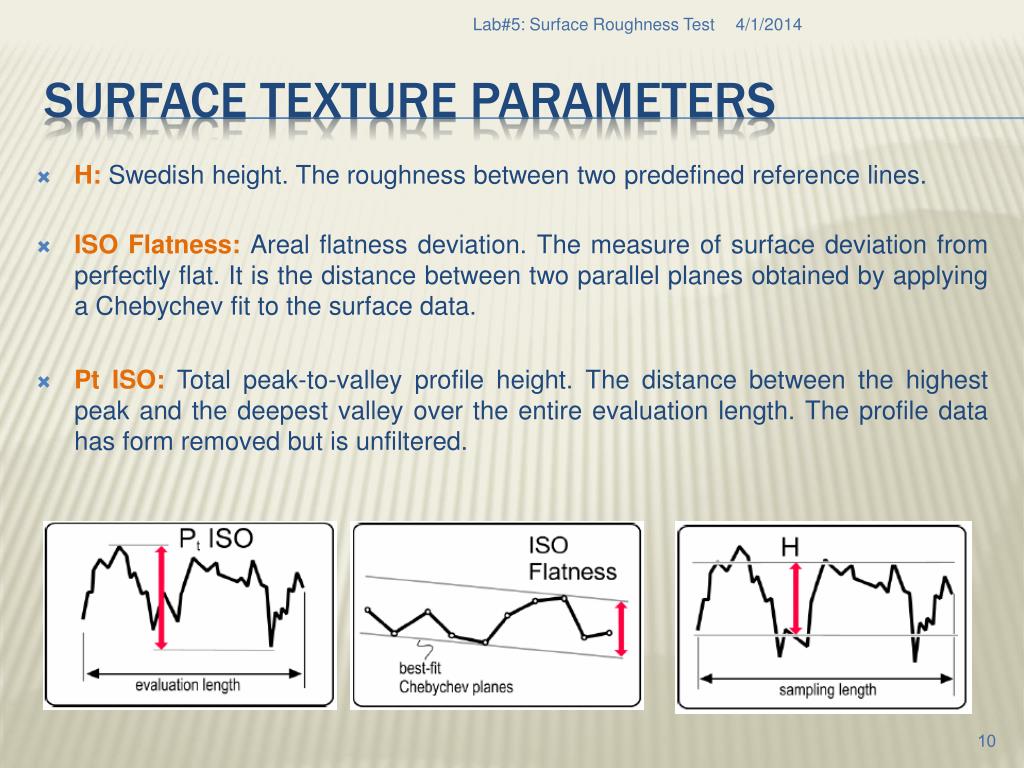 Lab#5: Surface Roughness Test 4/1/2014

SURFACE TEXTURE PARAMETERS

H: Swedish height. The roughness between two predefined reference lines.

ISO Flatness: Areal flatness deviation. The measure of surface deviation from perfectly flat. It is the distance between two parallel planes obtained by applying a Chebychev fit to the surface data.

Pt ISO: Total peak-to-valley profile height. The distance between the highest peak and the deepest valley over the entire evaluation length. The profile data has form removed but is unfiltered.

$P_t$ ISO

evaluation length

ISO Flatness

best-fit Chebychev planes

H

sampling length

10